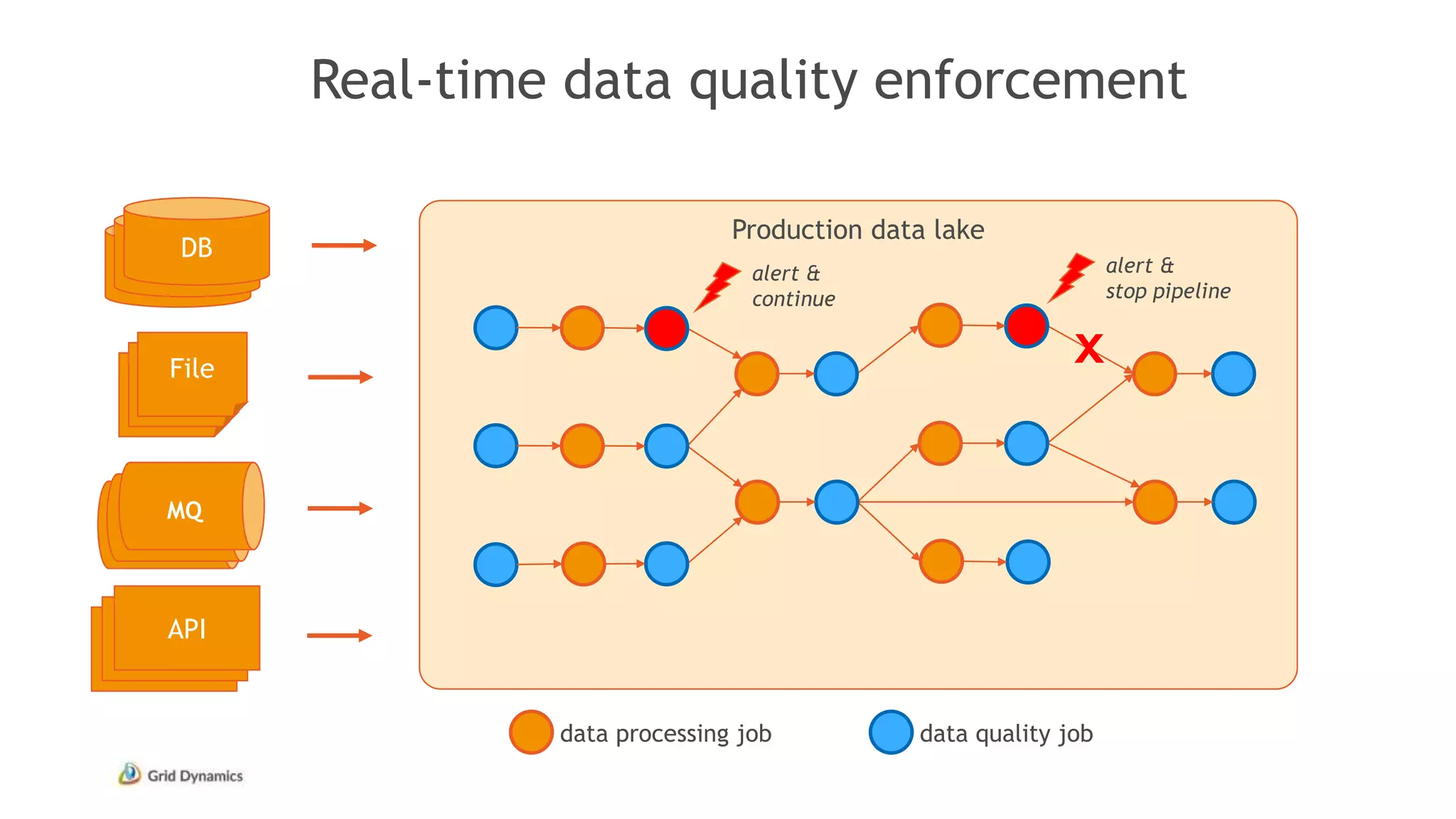 Real-time data quality enforcement

DB

File

MQ

API

Production data lake

alert & continue

alert & stop pipeline

X

data processing job

data quality job

Grid Dynamics